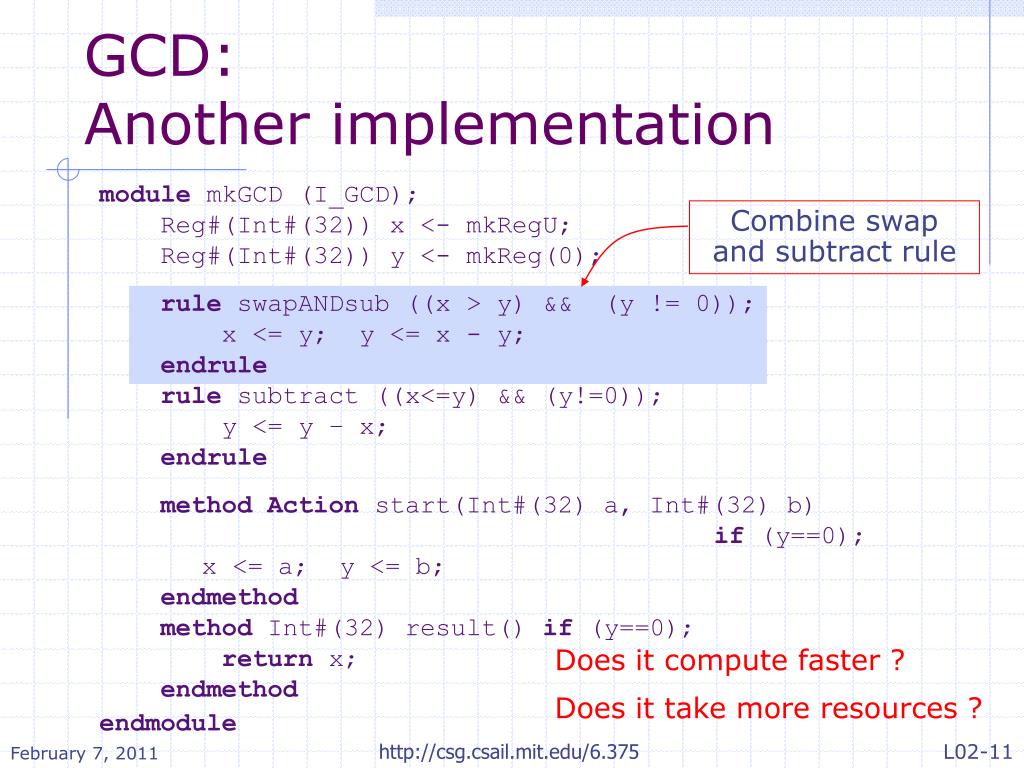 GCD:
Another implementation

module mkGCD (I_GCD);
Reg#(Int#(32)) x <- mkRegU;
Reg#(Int#(32)) y <- mkReg(0);

Combine swap and subtract rule

rule swapANDsub ((x > y) && (y != 0));
x <= y; y <= x - y;
endrule
rule subtract ((x<=y) && (y!=0));
y <= y – x;
endrule

method Action start(Int#(32) a, Int#(32) b)
if (y==0);
x <= a; y <= b;
endmethod
method Int#(32) result() if (y==0);
return x;
endmethod
endmodule

Does it compute faster ?

Does it take more resources ?

February 7, 2011

http://csg.csail.mit.edu/6.375

L02-11